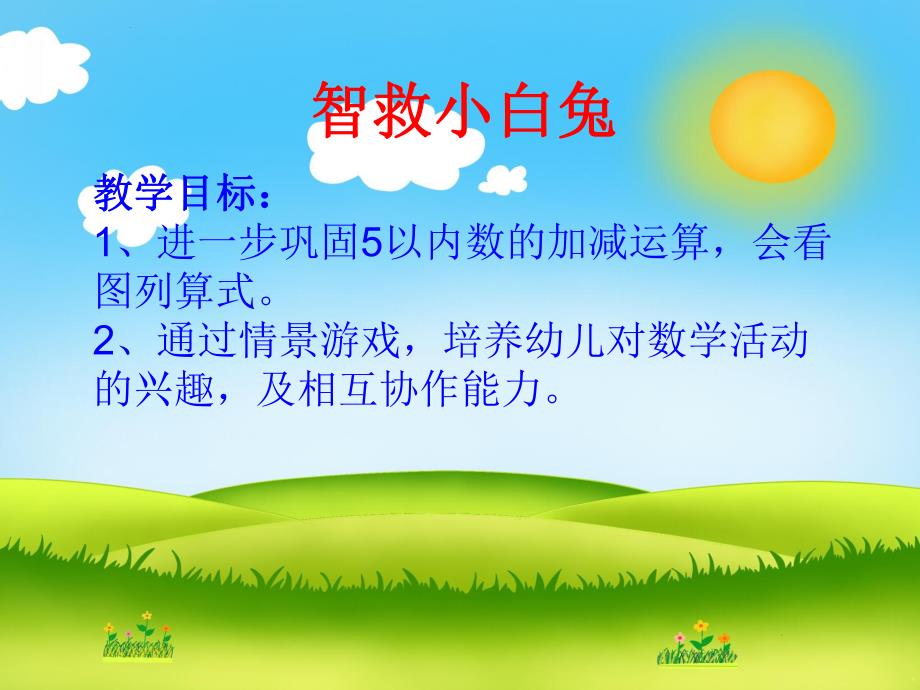 智救小白兔

教学目标：
1、进一步巩固5以内数的加减运算，会看图列算式。
2、通过情景游戏，培养幼儿对数学活动的兴趣，及相互协作能力。